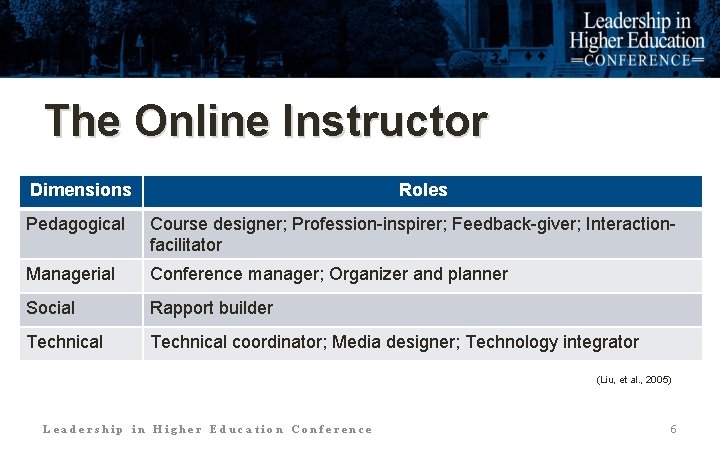 Leadership in Higher Education CONFERENCE

The Online Instructor

| Dimensions | Roles |
|---|---|
| Pedagogical | Course designer; Profession-inspirer; Feedback-giver; Interaction-facilitator |
| Managerial | Conference manager; Organizer and planner |
| Social | Rapport builder |
| Technical | Technical coordinator; Media designer; Technology integrator |

(Liu, et al., 2005)

Leadership in Higher Education Conference

6